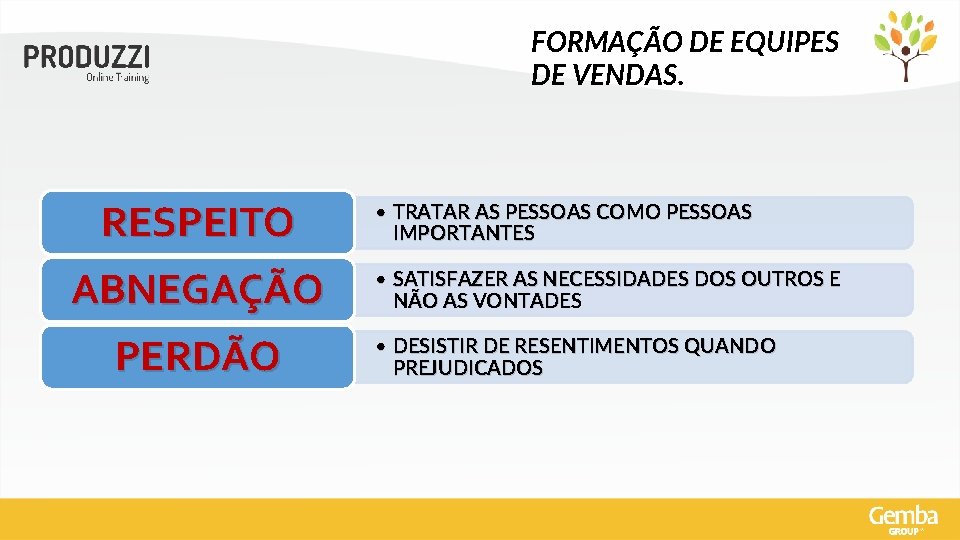 PRODUZZI
Online Training

FORMAÇÃO DE EQUIPES DE VENDAS.

RESPEITO
• TRATAR AS PESSOAS COMO PESSOAS IMPORTANTES

ABNEGAÇÃO
• SATISFAZER AS NECESSIDADES DOS OUTROS E NÃO AS VONTADES

PERDÃO
• DESISTIR DE RESENTIMENTOS QUANDO PREJUDICADOS

Gemba
GROUP